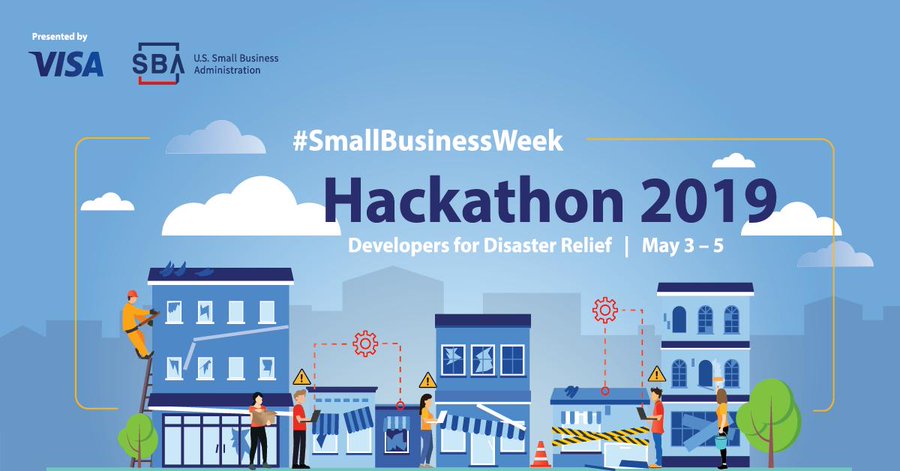 Presented by
VISA
SBA U.S. Small Business Administration

#SmallBusinessWeek
Hackathon 2019
Developers for Disaster Relief | May 3 – 5